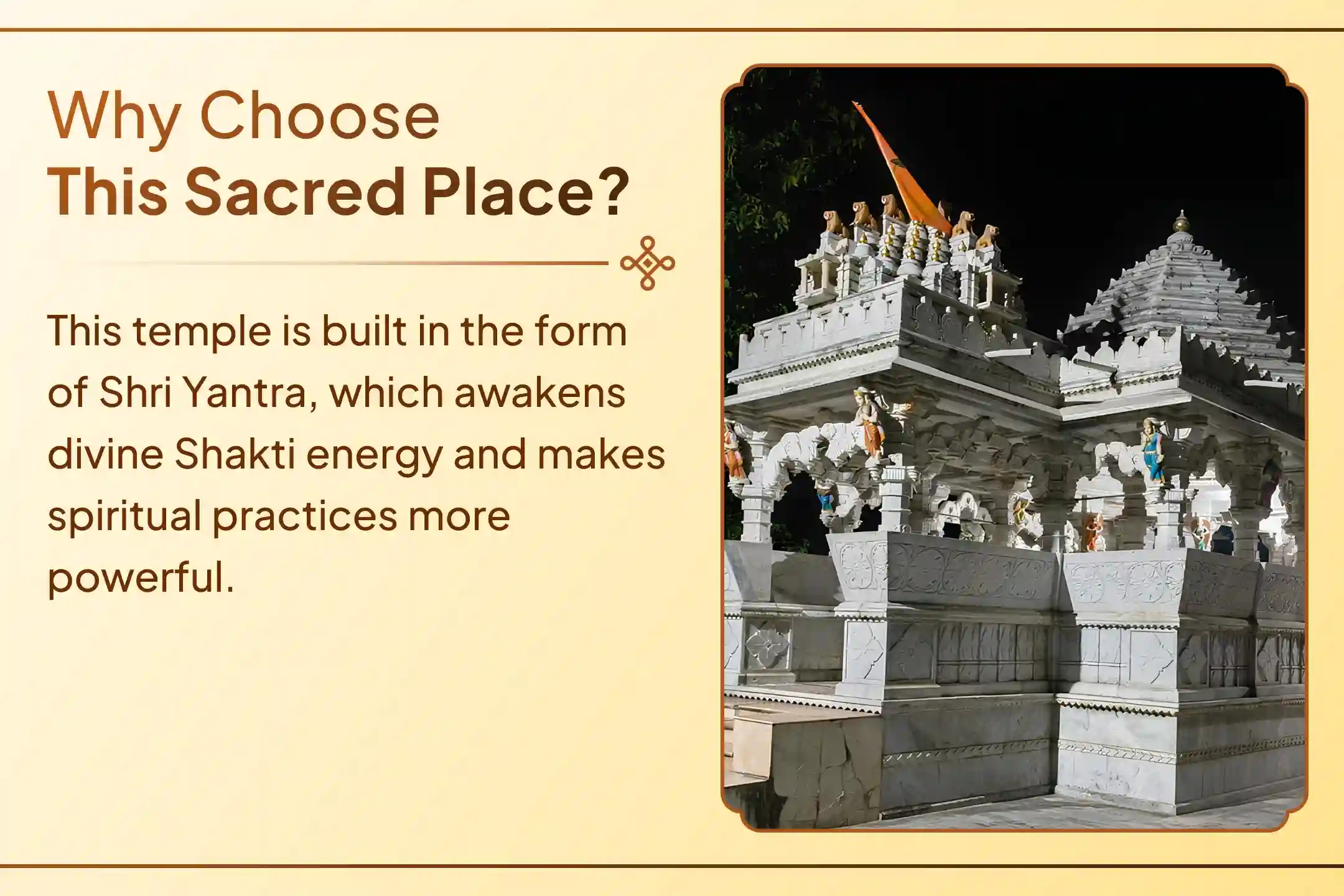 Why Choose
This Sacred Place?

This temple is built in the form of Shri Yantra, which awakens divine Shakti energy and makes spiritual practices more powerful.